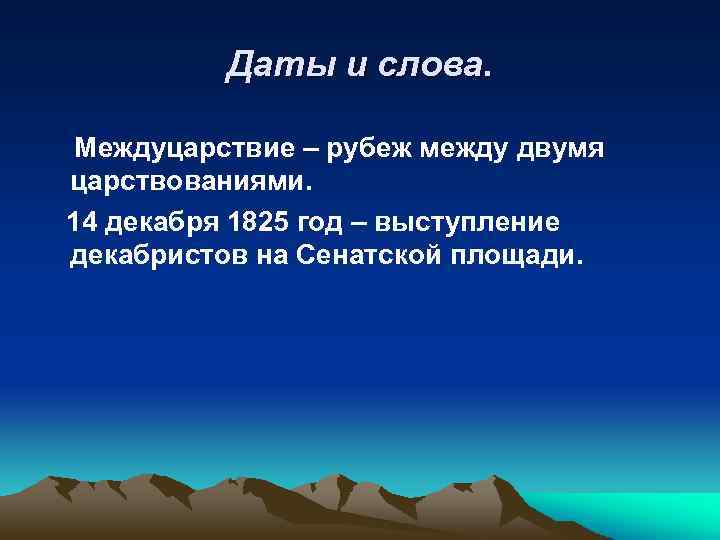 Даты и слова.

Междуцарствие – рубеж между двумя царствованиями.

14 декабря 1825 год – выступление декабристов на Сенатской площади.